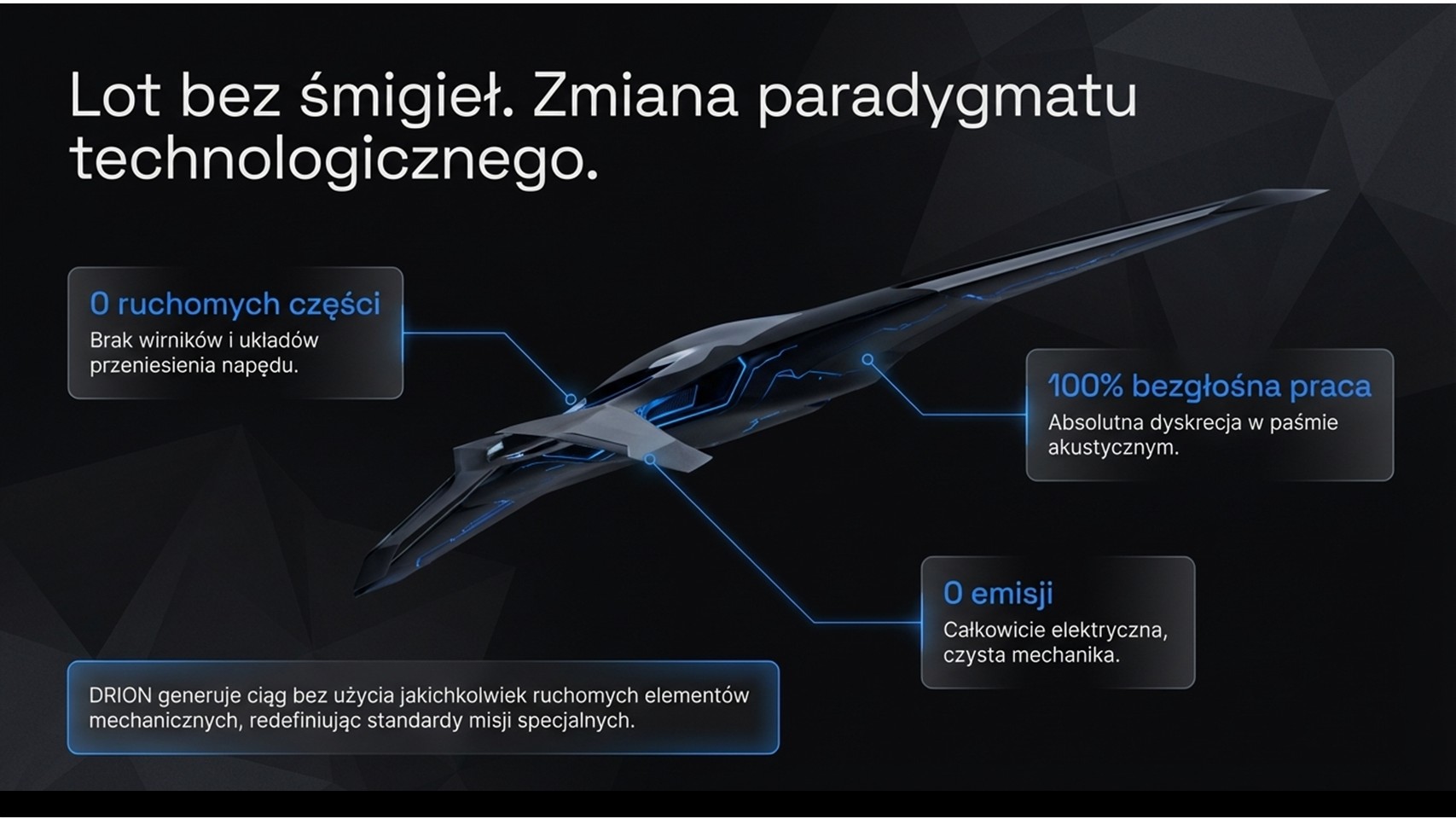 Lot bez śmigieł. Zmiana paradygmatu technologicznego.

0 ruchomych części
Brak wirników i układów przeniesienia napędu.

100% bezgłośna praca
Absolutna dyskrecja w paśmie akustycznym.

0 emisji
Całkowicie elektryczna, czysta mechanika.

DRION generuje ciąg bez użycia jakichkolwiek ruchomych elementów mechanicznych, redefiniując standardy misji specjalnych.